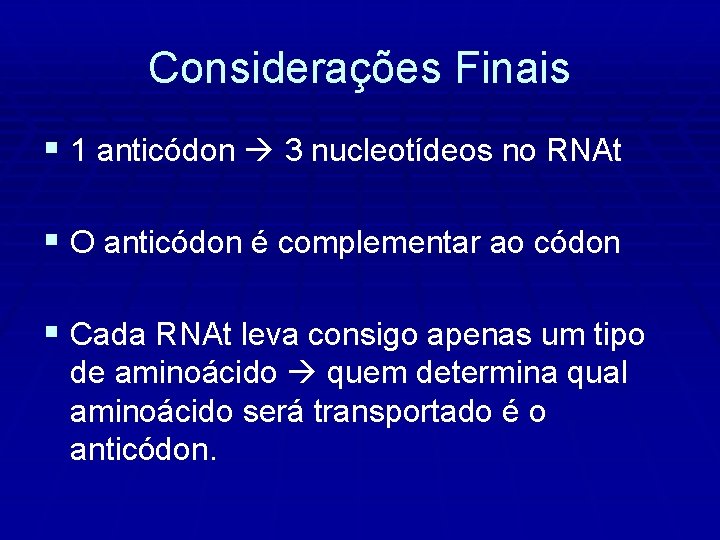 Considerações Finais

▪ 1 anticódon → 3 nucleotídeos no RNAt

▪ O anticódon é complementar ao códon

▪ Cada RNAt leva consigo apenas um tipo de aminoácido → quem determina qual aminoácido será transportado é o anticódon.